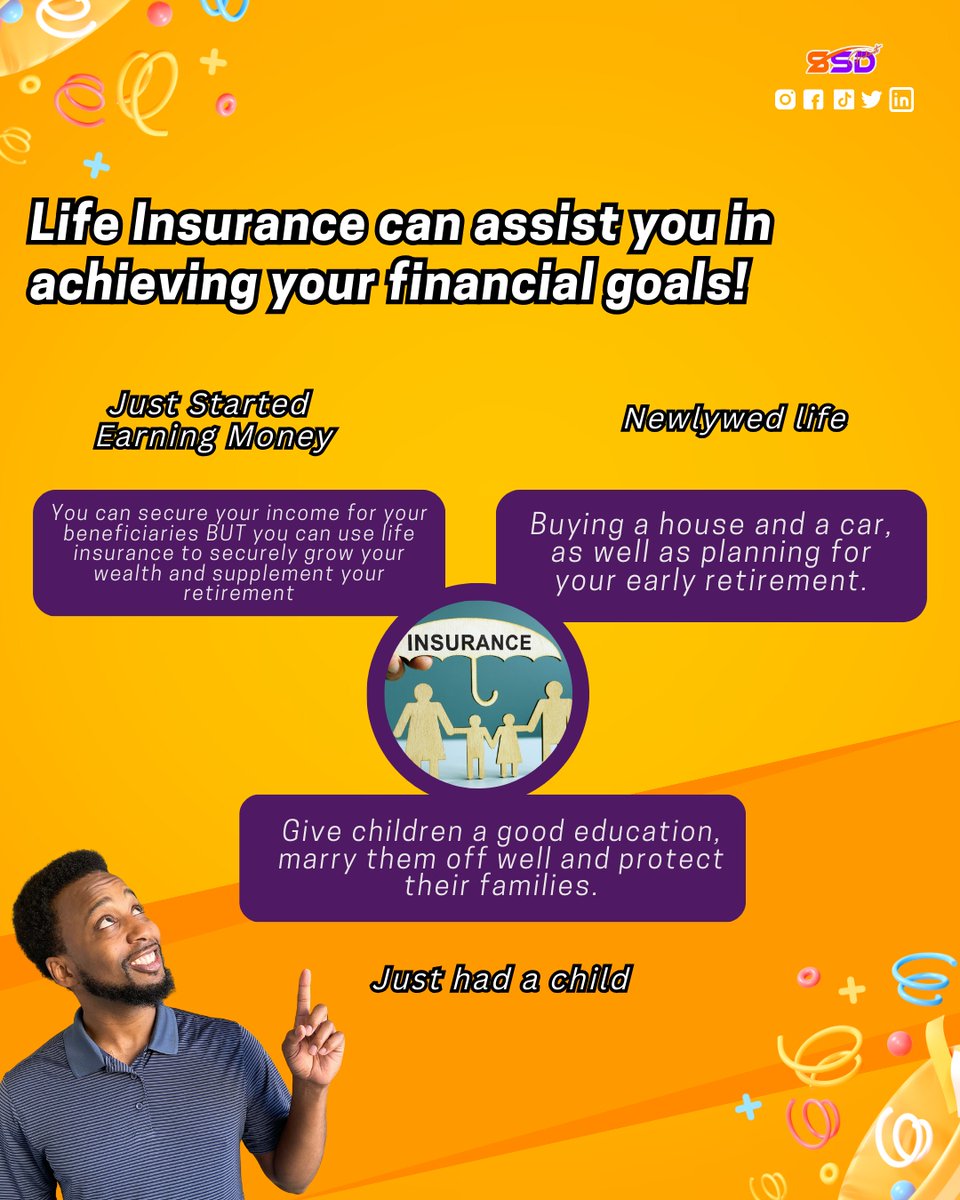 8SD

Life Insurance can assist you in achieving your financial goals!

Just Started Earning Money

You can secure your income for your beneficiaries BUT you can use life insurance to securely grow your wealth and supplement your retirement

Newlywed life

Buying a house and a car, as well as planning for your early retirement.

INSURANCE

Give children a good education, marry them off well and protect their families.

Just had a child